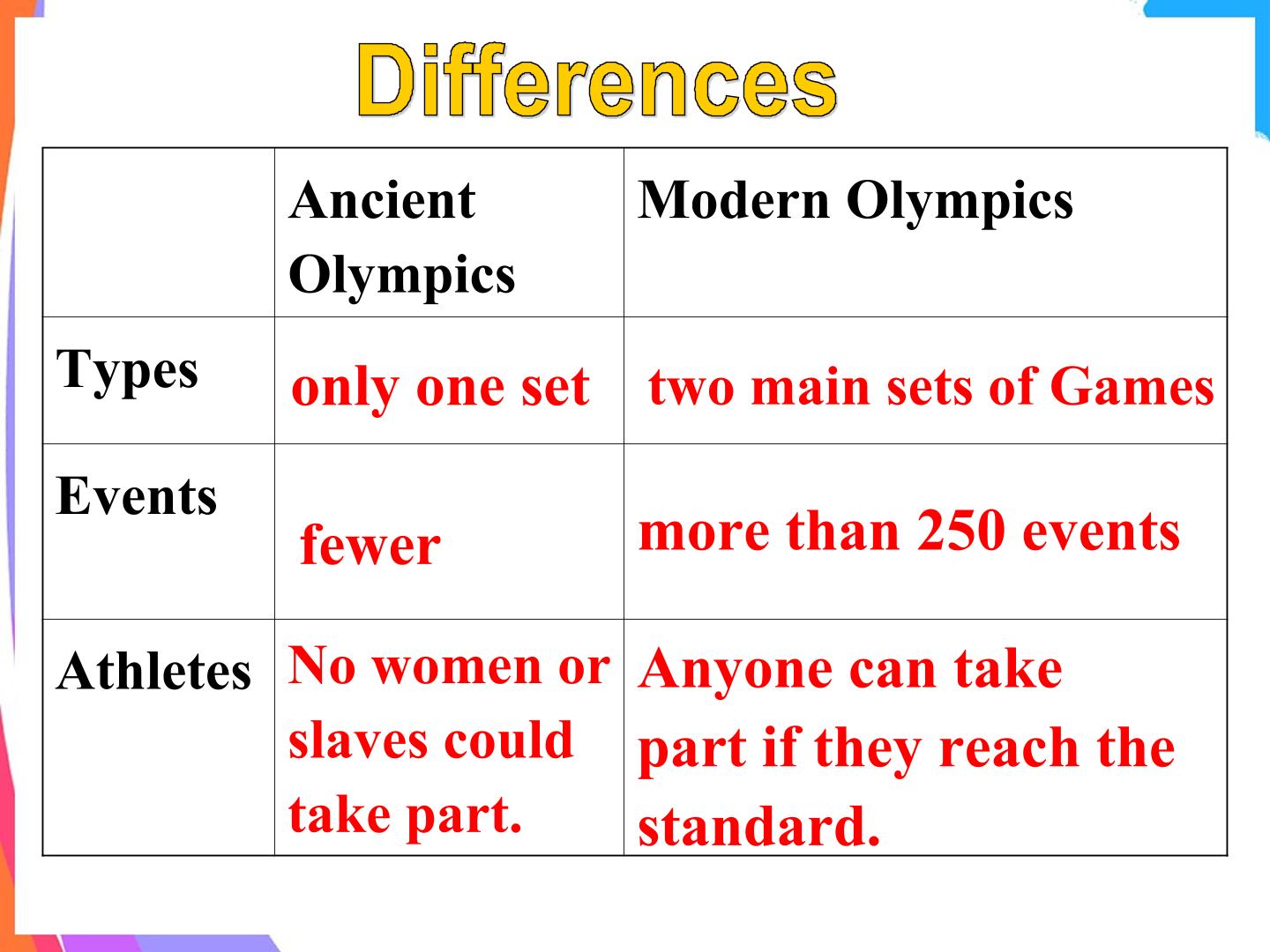 Differences

|  | Ancient Olympics | Modern Olympics |
|---|---|---|
| Types | only one set | two main sets of Games |
| Events | fewer | more than 250 events |
| Athletes | No women or slaves could take part. | Anyone can take part if they reach the standard. |